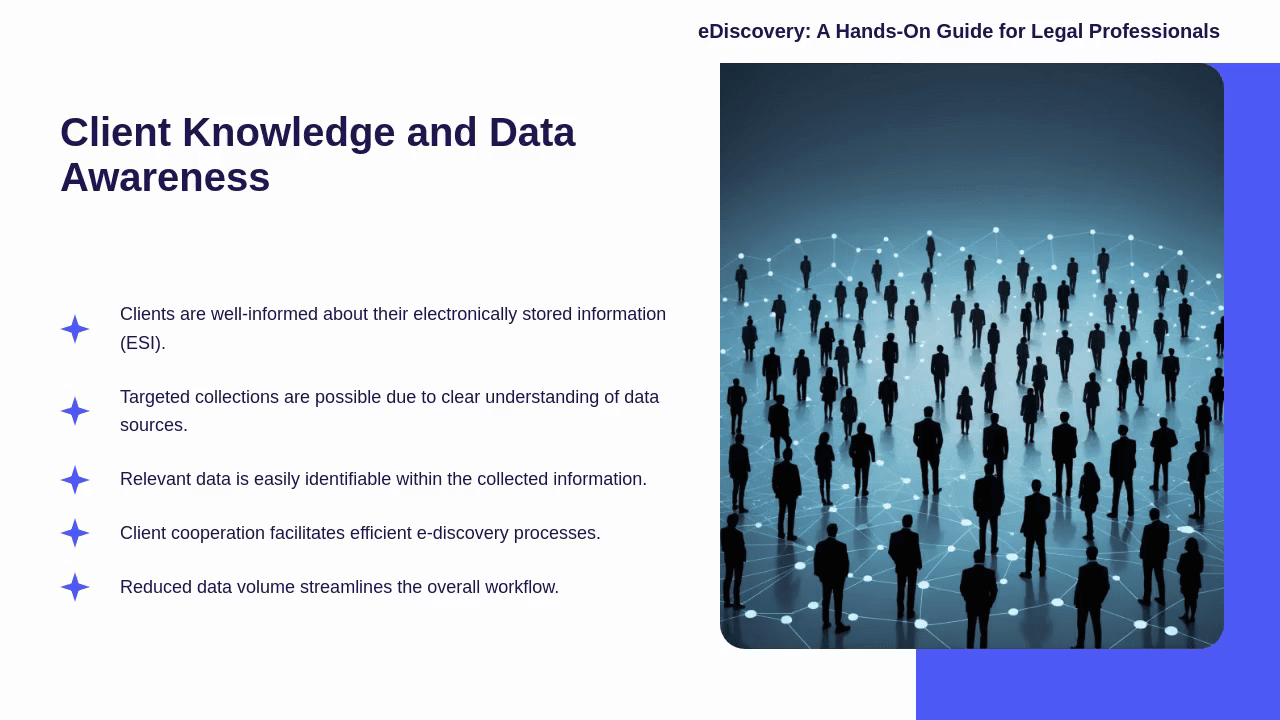 eDiscovery: A Hands-On Guide for Legal Professionals

Client Knowledge and Data Awareness

Clients are well-informed about their electronically stored information (ESI).

Targeted collections are possible due to clear understanding of data sources.

Relevant data is easily identifiable within the collected information.

Client cooperation facilitates efficient e-discovery processes.

Reduced data volume streamlines the overall workflow.